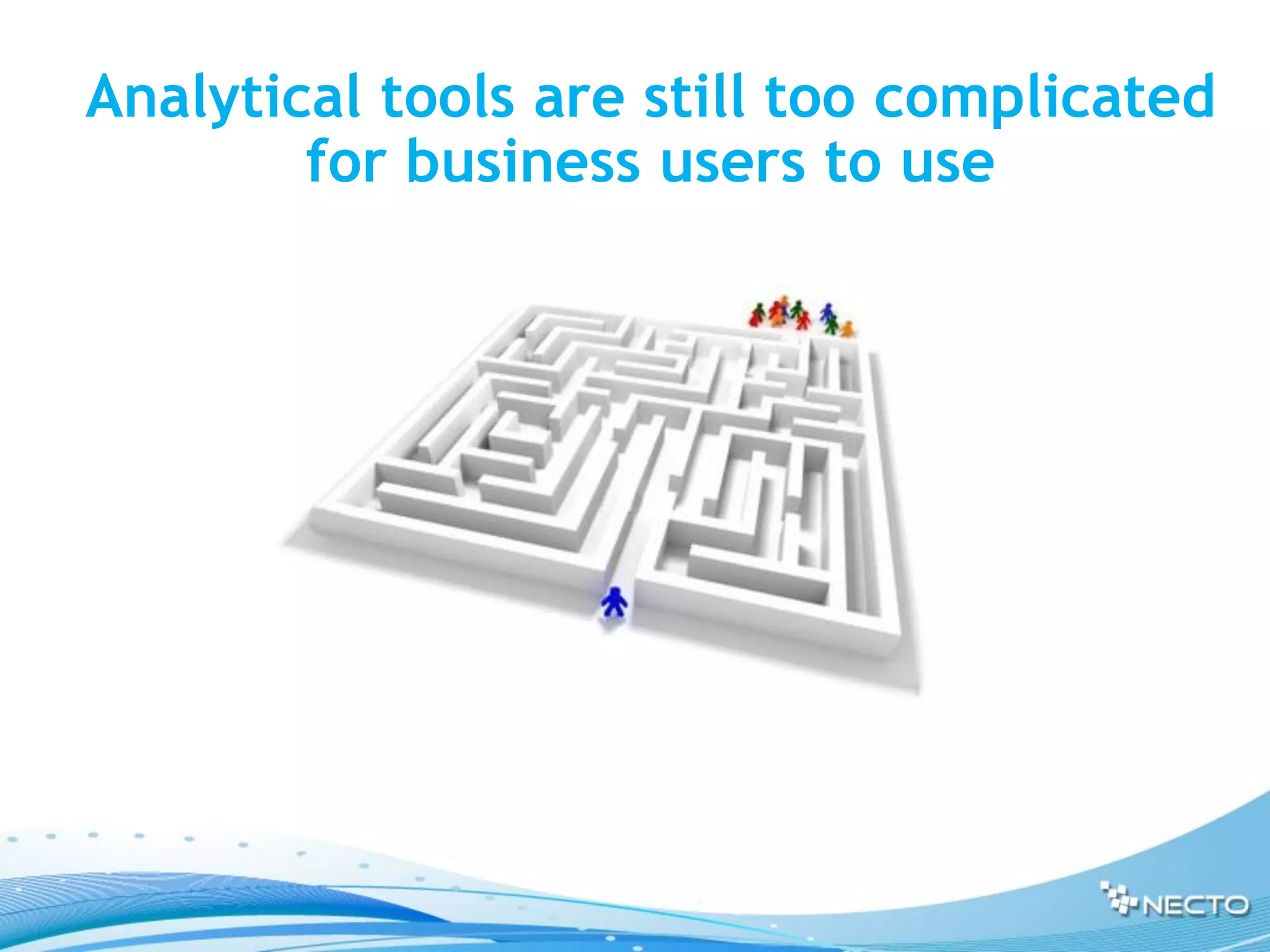 Analytical tools are still too complicated for business users to use

NECTO